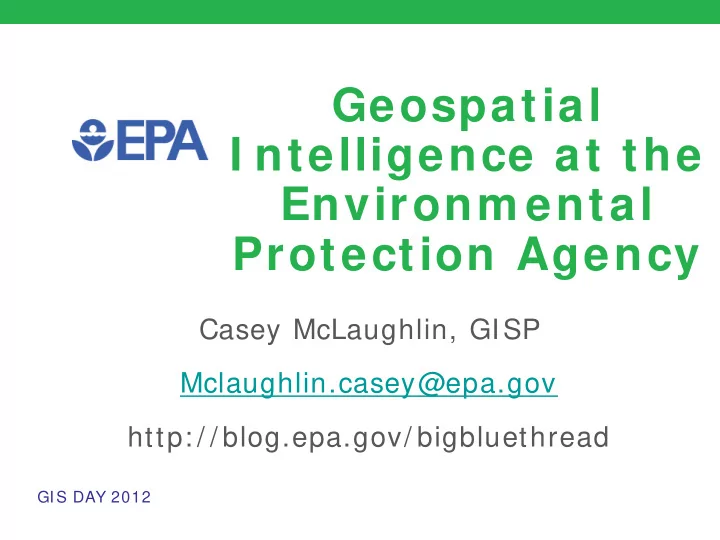 EPA

Geospatial Intelligence at the Environmental Protection Agency

Casey McLaughlin, GISP

Mclaughlin.casey@epa.gov

http://blog.epa.gov/bigbluethread

GIS DAY 2012